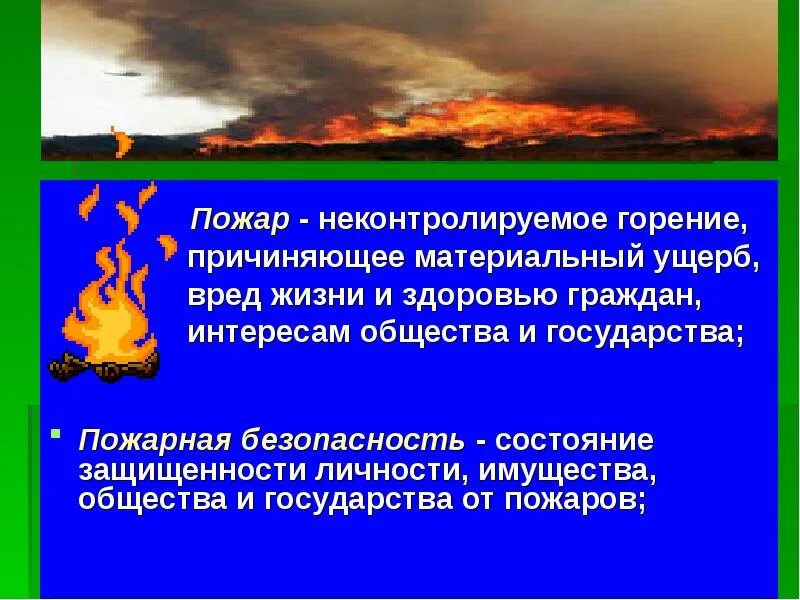 Пожар - неконтролируемое горение, причиняющее материальный ущерб, вред жизни и здоровью граждан, интересам общества и государства;

Пожарная безопасность - состояние защищенности личности, имущества, общества и государства от пожаров;